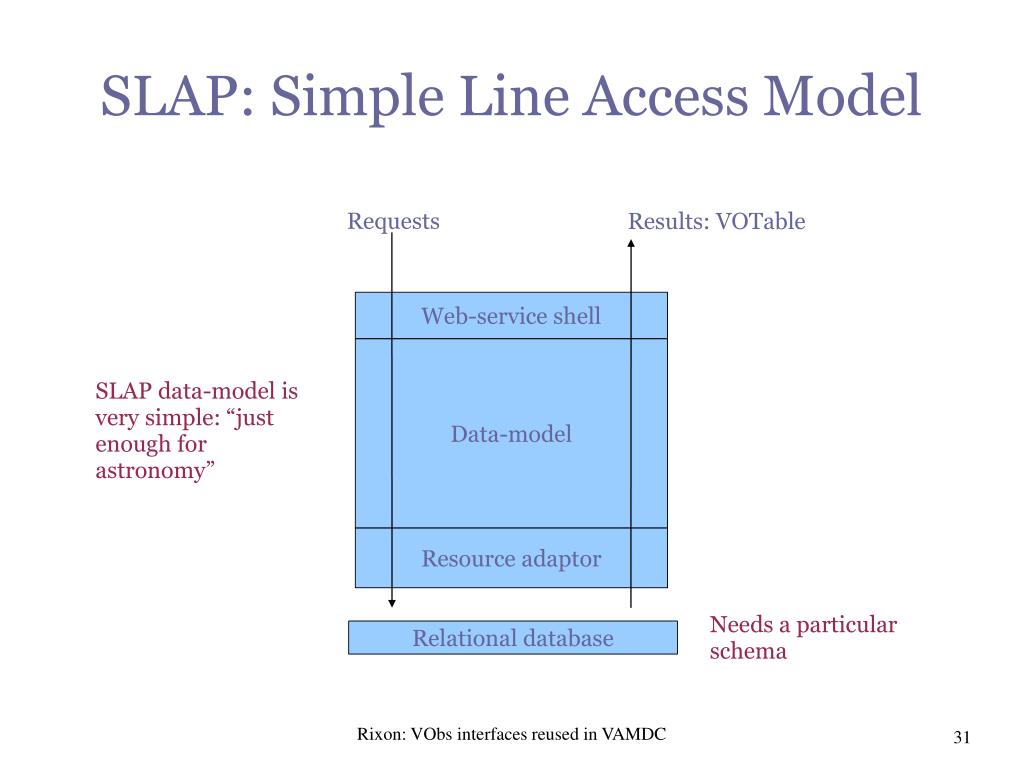 SLAP: Simple Line Access Model

Requests

Results: VOTable

Web-service shell

SLAP data-model is very simple: “just enough for astronomy”

Data-model

Resource adaptor

Relational database

Needs a particular schema

Rixon: VObs interfaces reused in VAMDC

31